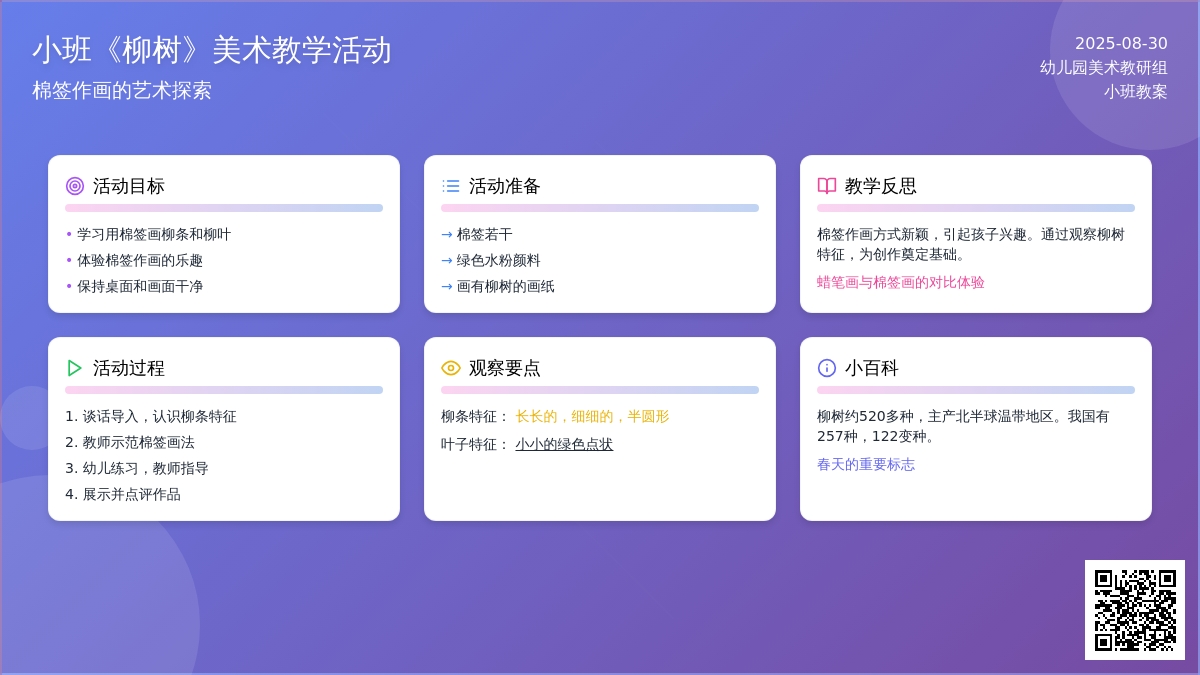 小班《柳树》美术教学活动
棉签作画的艺术探索

2025-08-30
幼儿园美术教研组
小班教案

活动目标
• 学习用棉签画柳条和柳叶
• 体验棉签作画的乐趣
• 保持桌面和画面干净

活动准备
→ 棉签若干
→ 绿色水粉颜料
→ 画有柳树的画纸

教学反思
棉签作画方式新颖，引起孩子兴趣。通过观察柳树特征，为创作奠定基础。
蜡笔画与棉签画的对比体验

活动过程
1. 谈话导入，认识柳条特征
2. 教师示范棉签画法
3. 幼儿练习，教师指导
4. 展示并点评作品

观察要点
柳条特征： 长长的，细细的，半圆形
叶子特征： 小小的绿色点状

小百科
柳树约520多种，主产北半球温带地区。我国有257种，122变种。
春天的重要标志